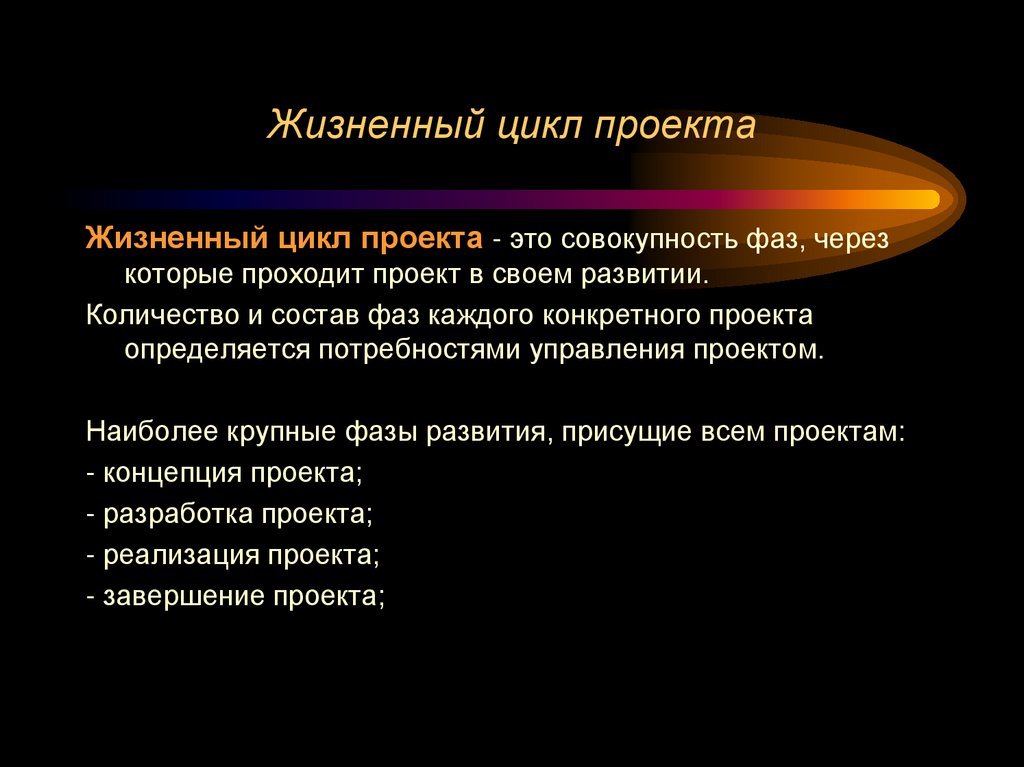 Жизненный цикл проекта

Жизненный цикл проекта - это совокупность фаз, через которые проходит проект в своем развитии.

Количество и состав фаз каждого конкретного проекта определяется потребностями управления проектом.

Наиболее крупные фазы развития, присущие всем проектам:

- концепция проекта;

- разработка проекта;

- реализация проекта;

- завершение проекта;